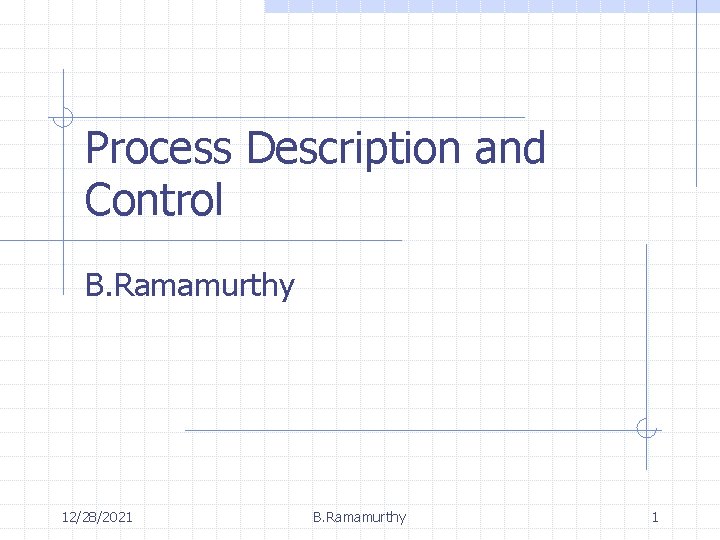 Process Description and Control

B.Ramamurthy

12/28/2021

B.Ramamurthy

1